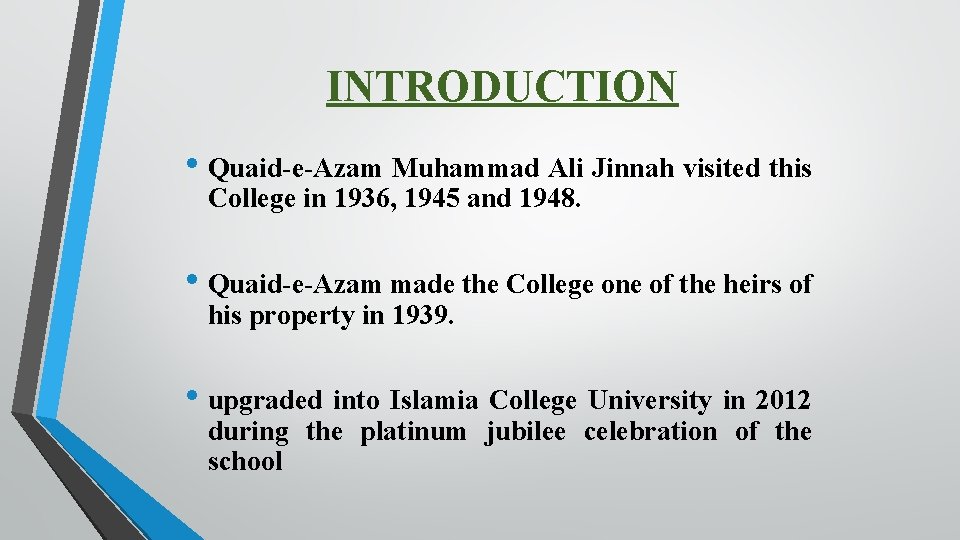 INTRODUCTION

• Quaid-e-Azam Muhammad Ali Jinnah visited this College in 1936, 1945 and 1948.

• Quaid-e-Azam made the College one of the heirs of his property in 1939.

• upgraded into Islamia College University in 2012 during the platinum jubilee celebration of the school